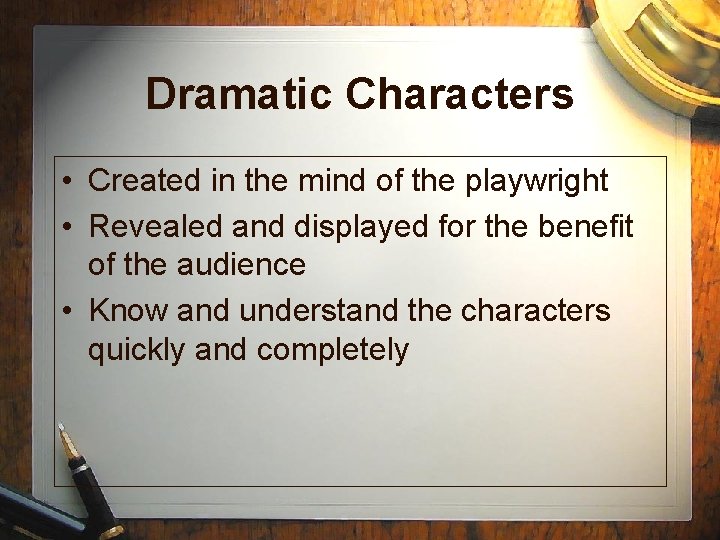 Dramatic Characters

• Created in the mind of the playwright
• Revealed and displayed for the benefit of the audience
• Know and understand the characters quickly and completely